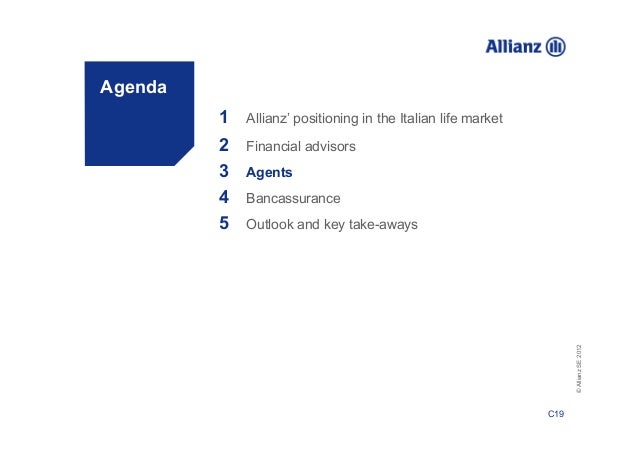 Allianz

Agenda

1 Allianz' positioning in the Italian life market

2 Financial advisors

3 Agents

4 Bancassurance

5 Outlook and key take-aways

© Allianz SE 2012

C19